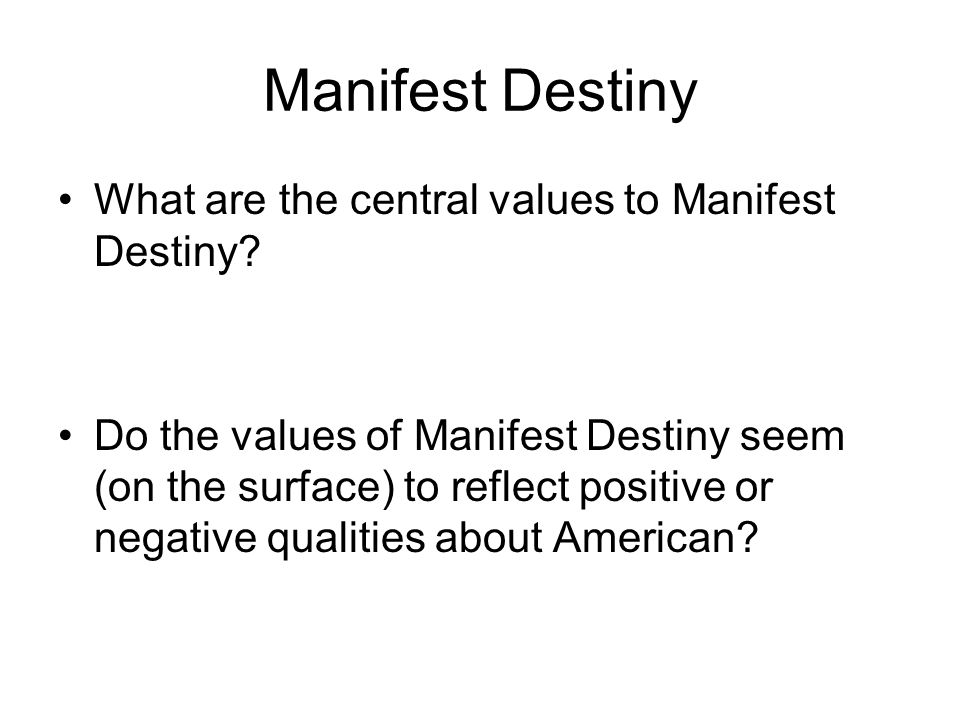 Manifest Destiny

• What are the central values to Manifest Destiny?

• Do the values of Manifest Destiny seem (on the surface) to reflect positive or negative qualities about American?